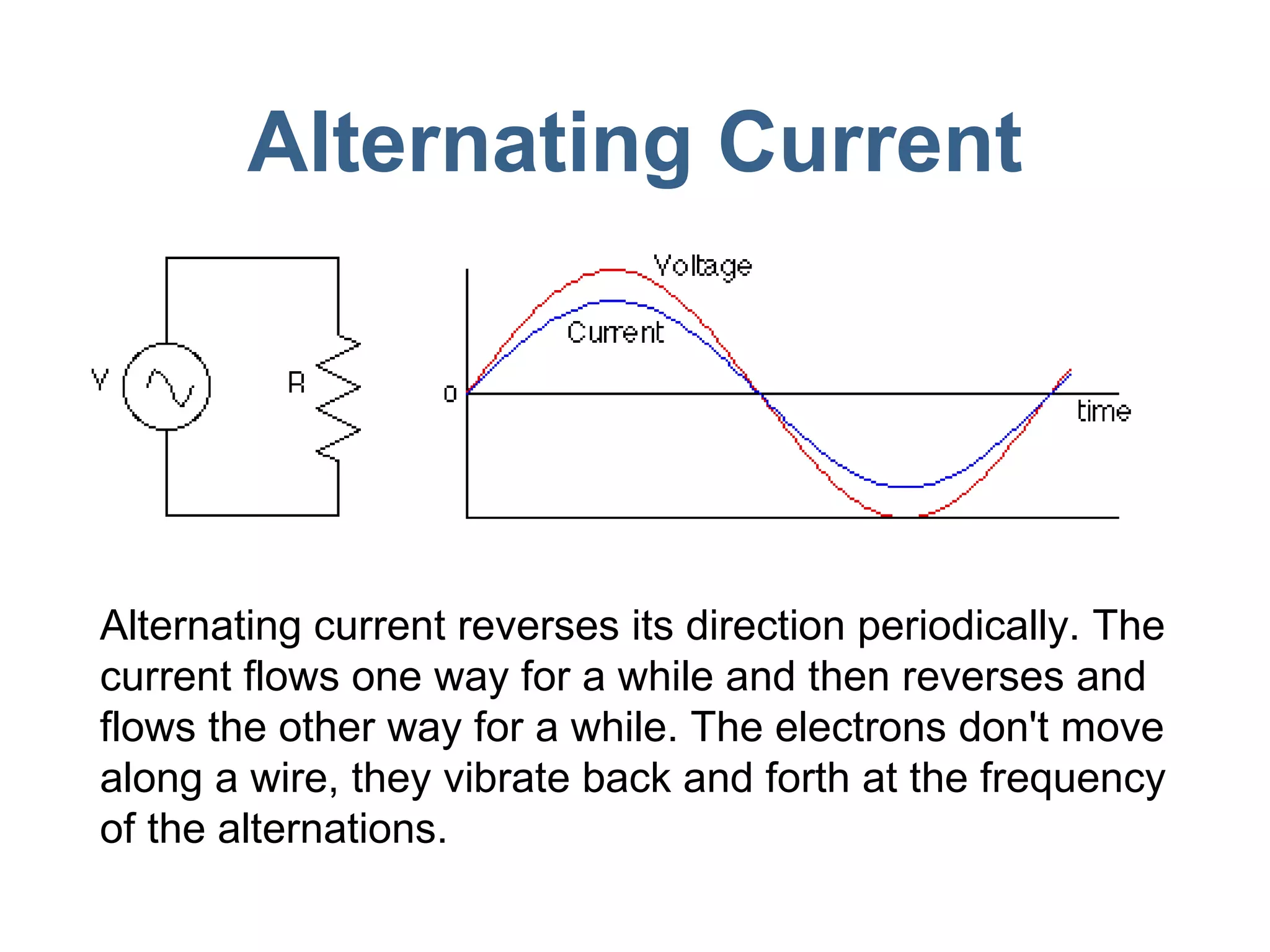 Alternating Current

V

R

Voltage

Current

0

time

Alternating current reverses its direction periodically. The current flows one way for a while and then reverses and flows the other way for a while. The electrons don't move along a wire, they vibrate back and forth at the frequency of the alternations.